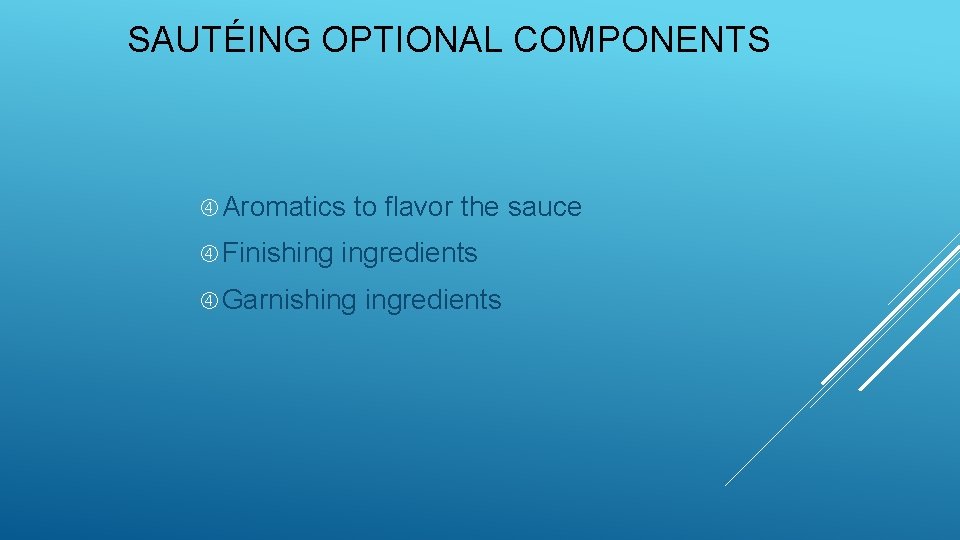 SAUTÉING OPTIONAL COMPONENTS

④ Aromatics to flavor the sauce

④ Finishing ingredients

④ Garnishing ingredients